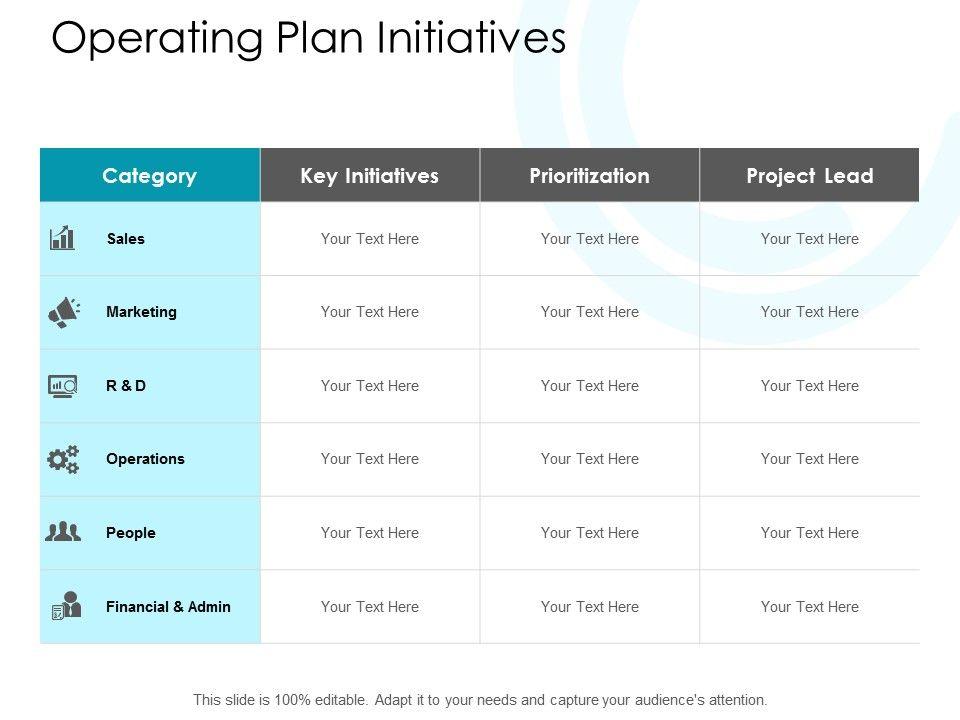 Operating Plan Initiatives

| Category | Key Initiatives | Prioritization | Project Lead |
|---|---|---|---|
| Sales | Your Text Here | Your Text Here | Your Text Here |
| Marketing | Your Text Here | Your Text Here | Your Text Here |
| R & D | Your Text Here | Your Text Here | Your Text Here |
| Operations | Your Text Here | Your Text Here | Your Text Here |
| People | Your Text Here | Your Text Here | Your Text Here |
| Financial & Admin | Your Text Here | Your Text Here | Your Text Here |

This slide is 100% editable. Adapt it to your needs and capture your audience's attention.